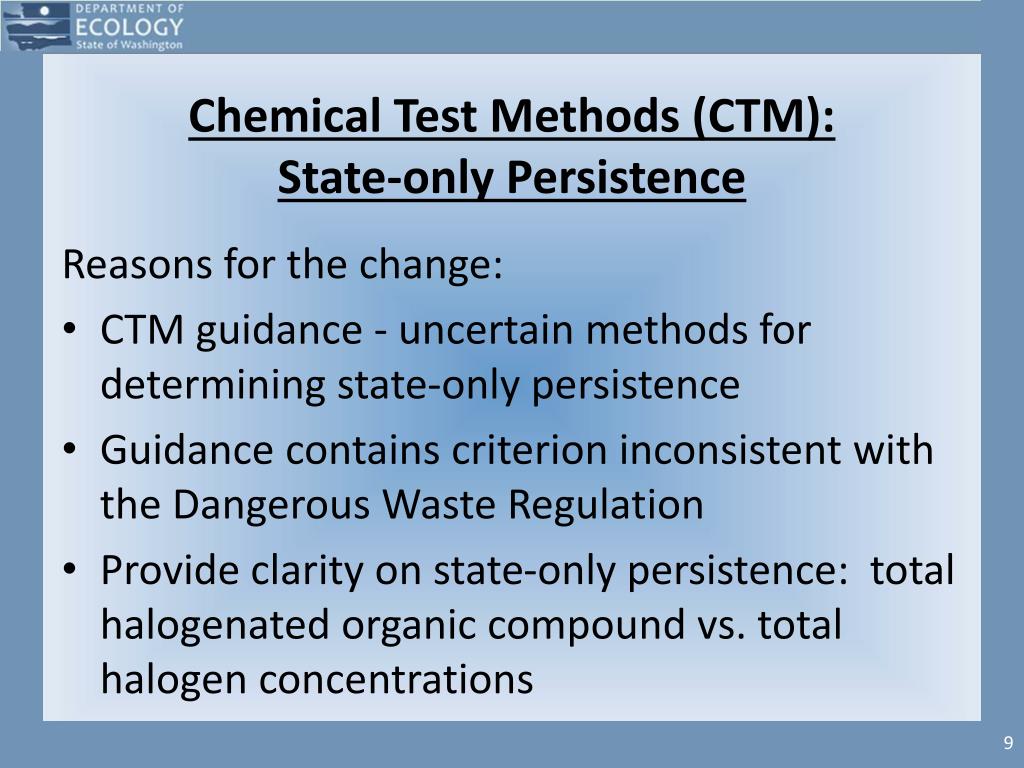 DEPARTMENT OF
ECOLOGY
State of Washington

Chemical Test Methods (CTM):
State-only Persistence

Reasons for the change:

• CTM guidance - uncertain methods for determining state-only persistence
• Guidance contains criterion inconsistent with the Dangerous Waste Regulation
• Provide clarity on state-only persistence: total halogenated organic compound vs. total halogen concentrations

9